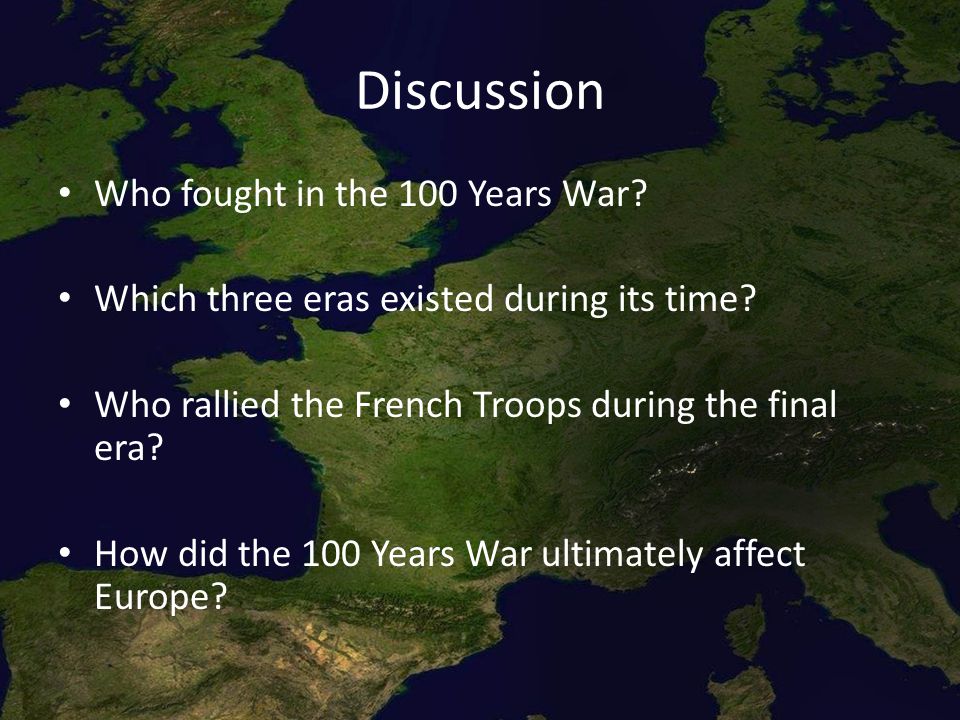 Discussion

• Who fought in the 100 Years War?

• Which three eras existed during its time?

• Who rallied the French Troops during the final era?

• How did the 100 Years War ultimately affect Europe?